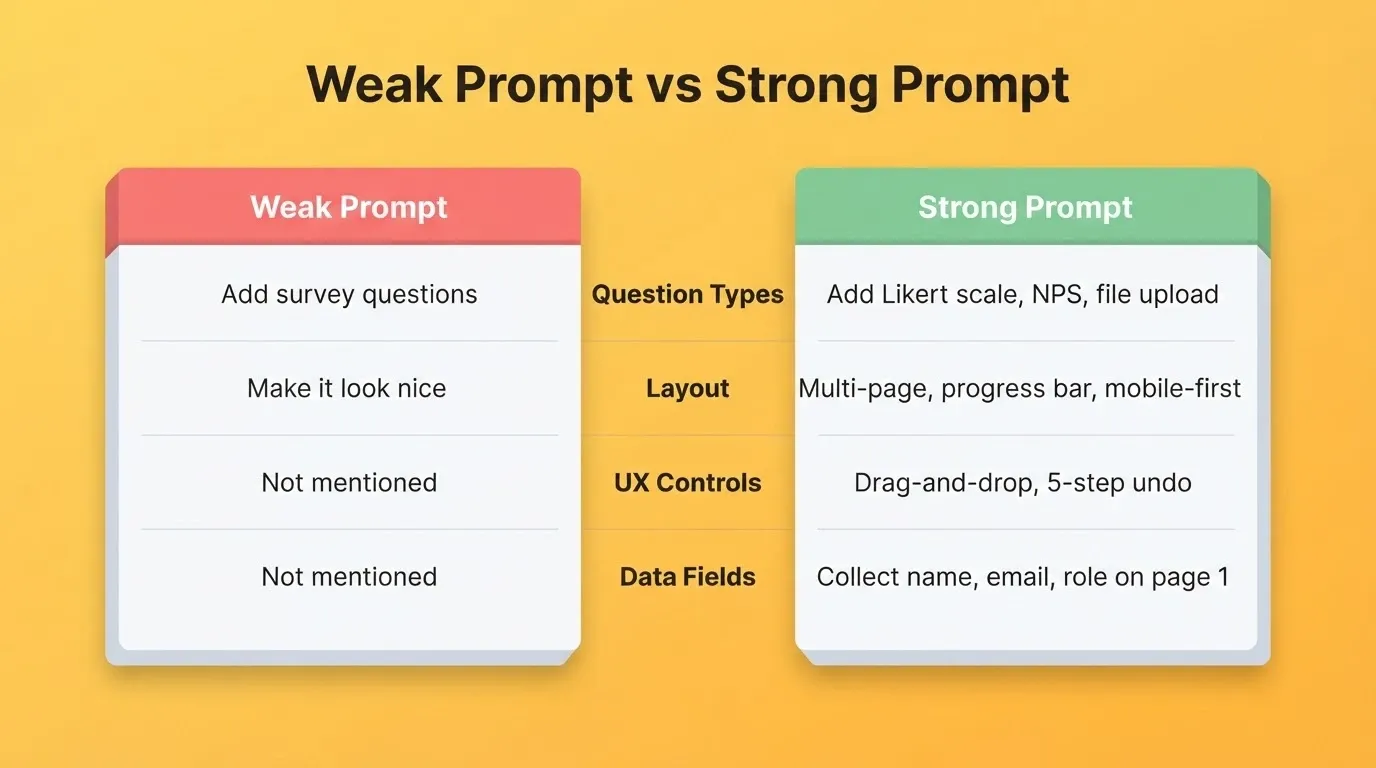 Weak Prompt vs Strong Prompt

| Weak Prompt | | Strong Prompt |
|---|---|---|
| Add survey questions | Question Types | Add Likert scale, NPS, file upload |
| Make it look nice | Layout | Multi-page, progress bar, mobile-first |
| Not mentioned | UX Controls | Drag-and-drop, 5-step undo |
| Not mentioned | Data Fields | Collect name, email, role on page 1 |